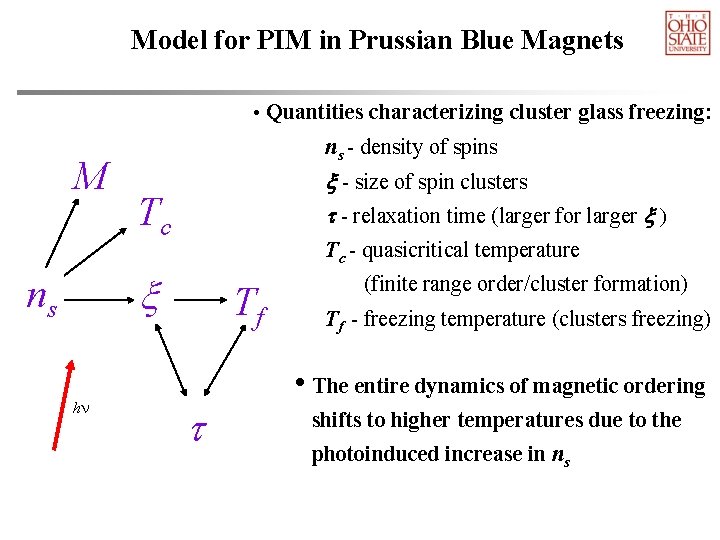 Model for PIM in Prussian Blue Magnets

THE OHIO STATE UNIVERSITY

$M$

$T_c$

$n_s$

$\xi$

$T_f$

$h\nu$

$\tau$

• Quantities characterizing cluster glass freezing:

$n_s$ - density of spins

$\xi$ - size of spin clusters

$\tau$ - relaxation time (larger for larger $\xi$)

$T_c$ - quasicritical temperature (finite range order/cluster formation)

$T_f$ - freezing temperature (clusters freezing)

• The entire dynamics of magnetic ordering shifts to higher temperatures due to the photoinduced increase in $n_s$